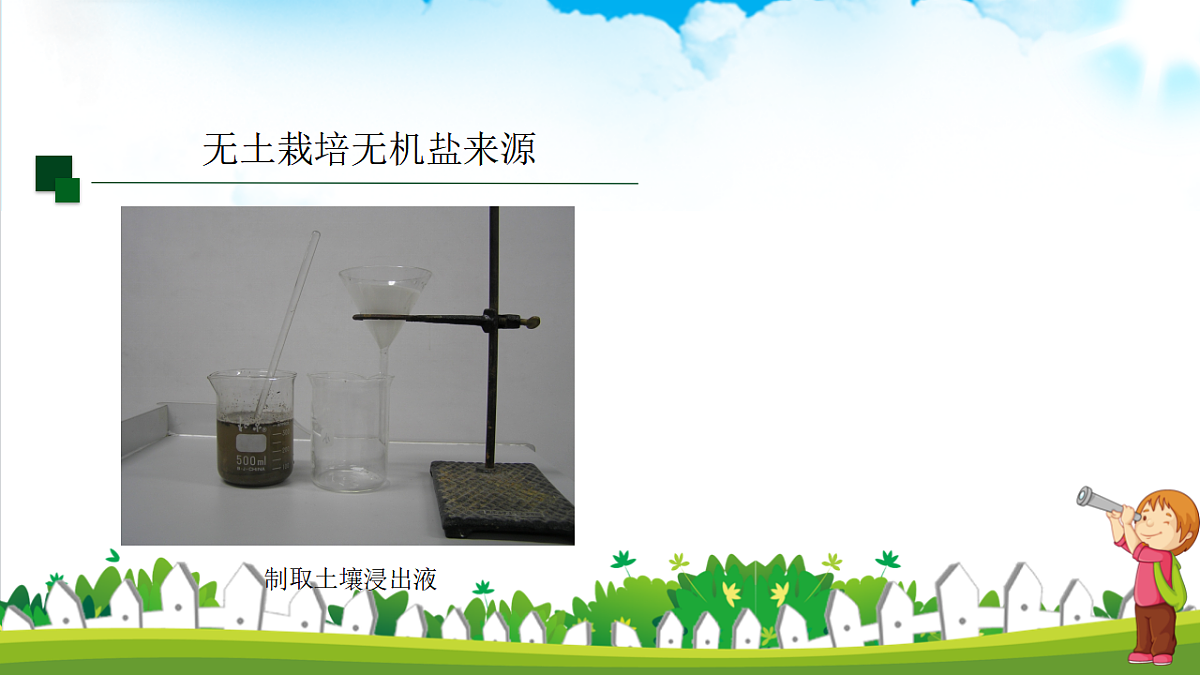 无土栽培无机盐来源

500ml

制取土壤浸出液